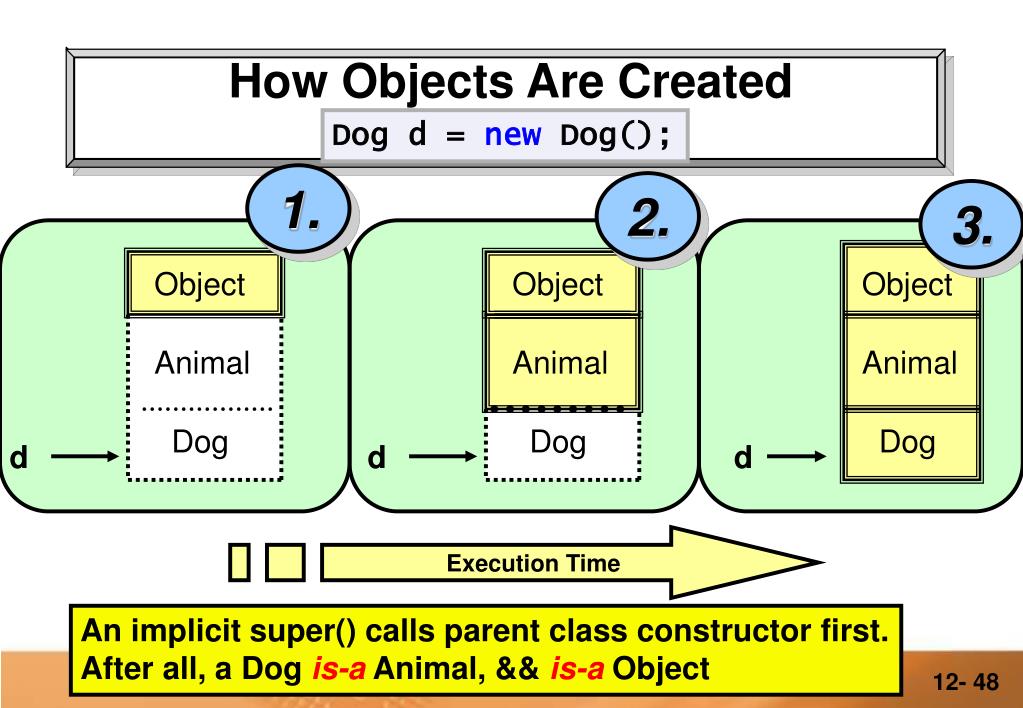 How Objects Are Created

Dog d = new Dog();

1.

Object

Animal

Dog

d

2.

Object

Animal

Dog

d

3.

Object

Animal

Dog

d

Execution Time

An implicit super() calls parent class constructor first. After all, a Dog is-a Animal, && is-a Object

12- 48